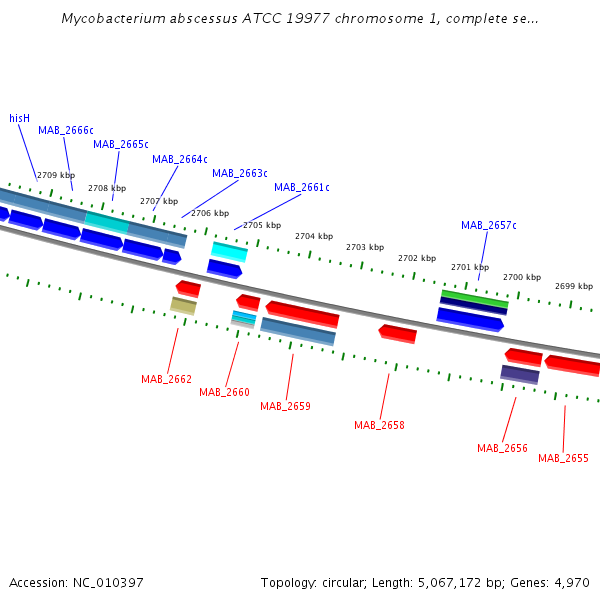 Mycobacterium abscessus ATCC 19977 chromosome 1, complete se...

hisH
MAB_2666c
MAB_2665c
MAB_2664c
MAB_2663c
MAB_2661c
MAB_2657c

2709 kbp
2708 kbp
2707 kbp
2706 kbp
2705 kbp
2704 kbp
2703 kbp
2702 kbp
2701 kbp
2700 kbp
2699 kbp

MAB_2662
MAB_2660
MAB_2659
MAB_2658
MAB_2656
MAB_2655

Accession: NC_010397

Topology: circular; Length: 5,067,172 bp; Genes: 4,970